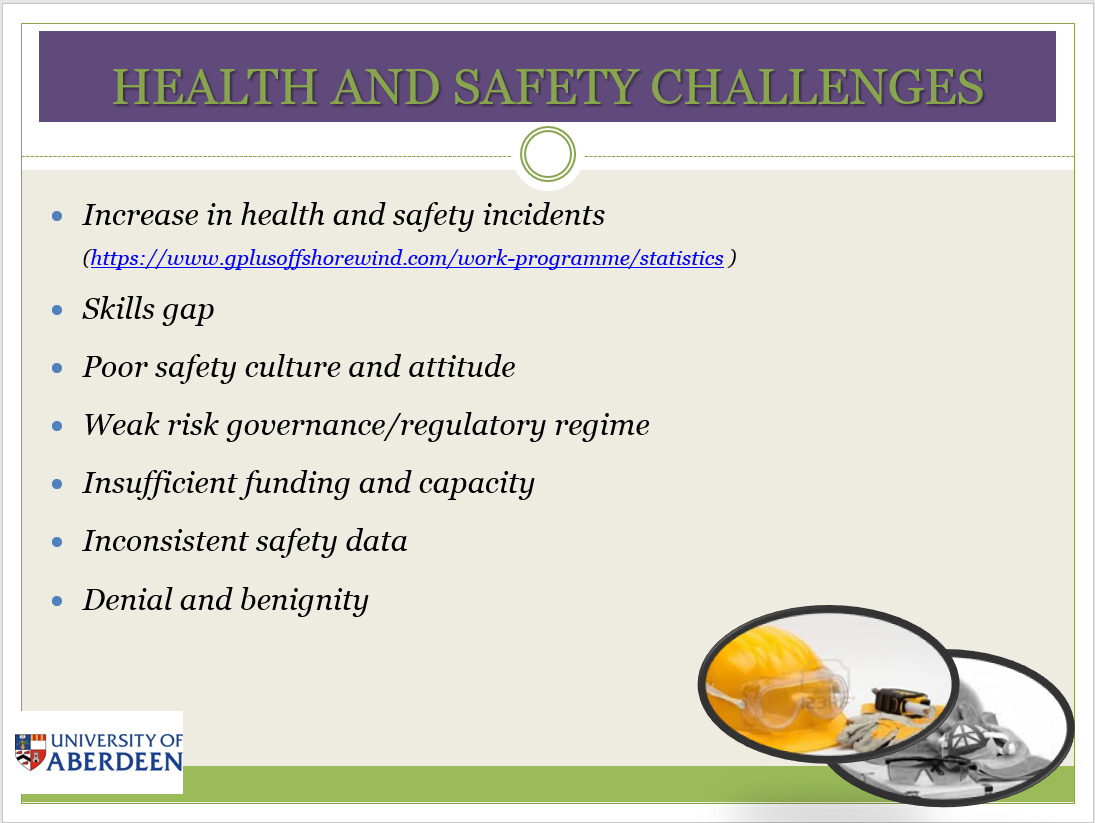 HEALTH AND SAFETY CHALLENGES

- Increase in health and safety incidents (https://www.gplusoffshorewind.com/work-programme/statistics )
- Skills gap
- Poor safety culture and attitude
- Weak risk governance/regulatory regime
- Insufficient funding and capacity
- Inconsistent safety data
- Denial and benignity

UNIVERSITY OF ABERDEEN